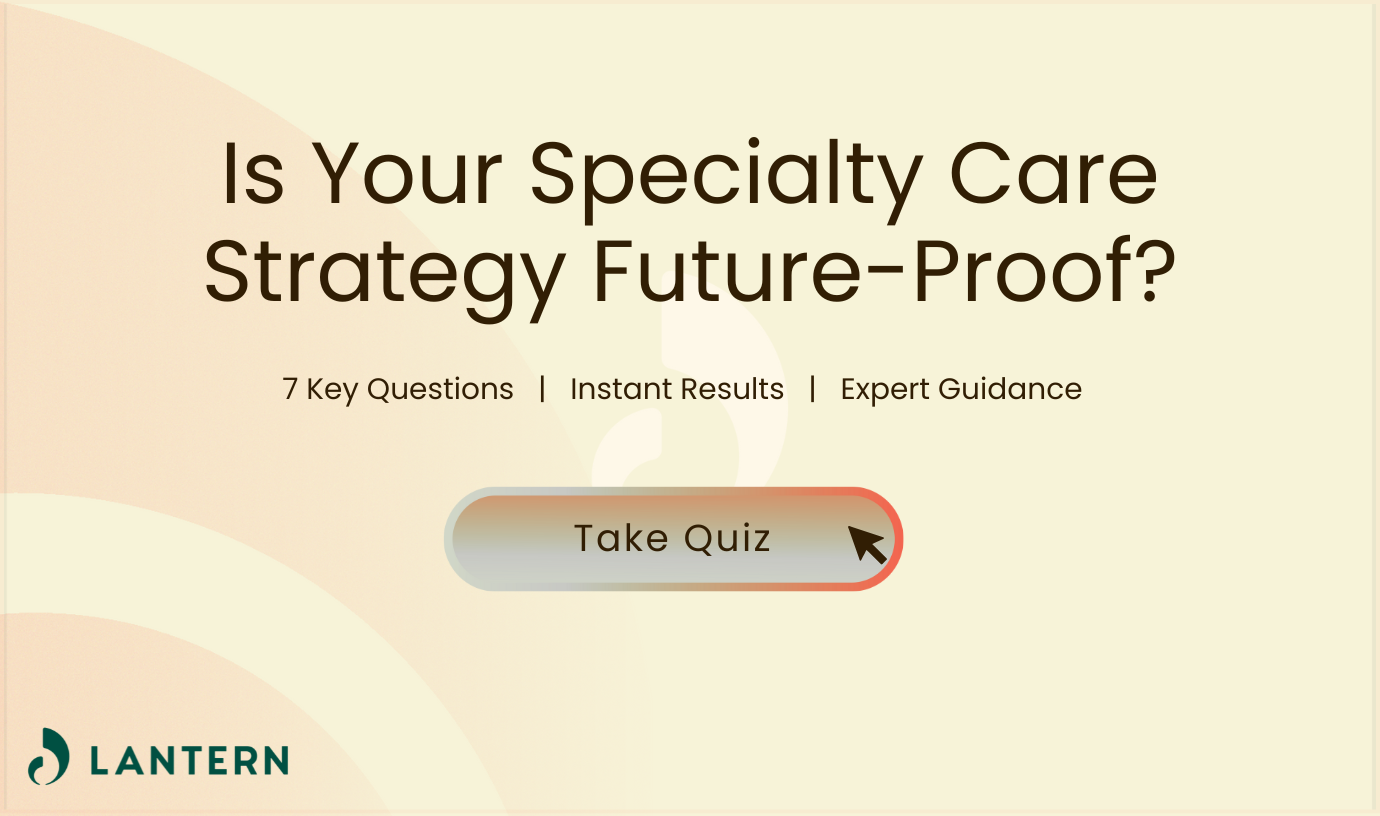 Is Your Specialty Care Strategy Future-Proof?

7 Key Questions | Instant Results | Expert Guidance

Take Quiz

LANTERN